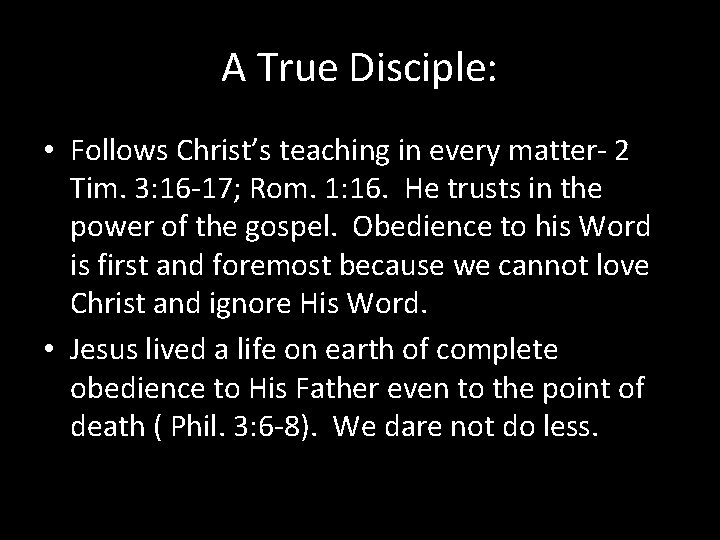 A True Disciple:

• Follows Christ's teaching in every matter- 2 Tim. 3:16-17; Rom. 1:16. He trusts in the power of the gospel. Obedience to his Word is first and foremost because we cannot love Christ and ignore His Word.

• Jesus lived a life on earth of complete obedience to His Father even to the point of death ( Phil. 3:6-8). We dare not do less.